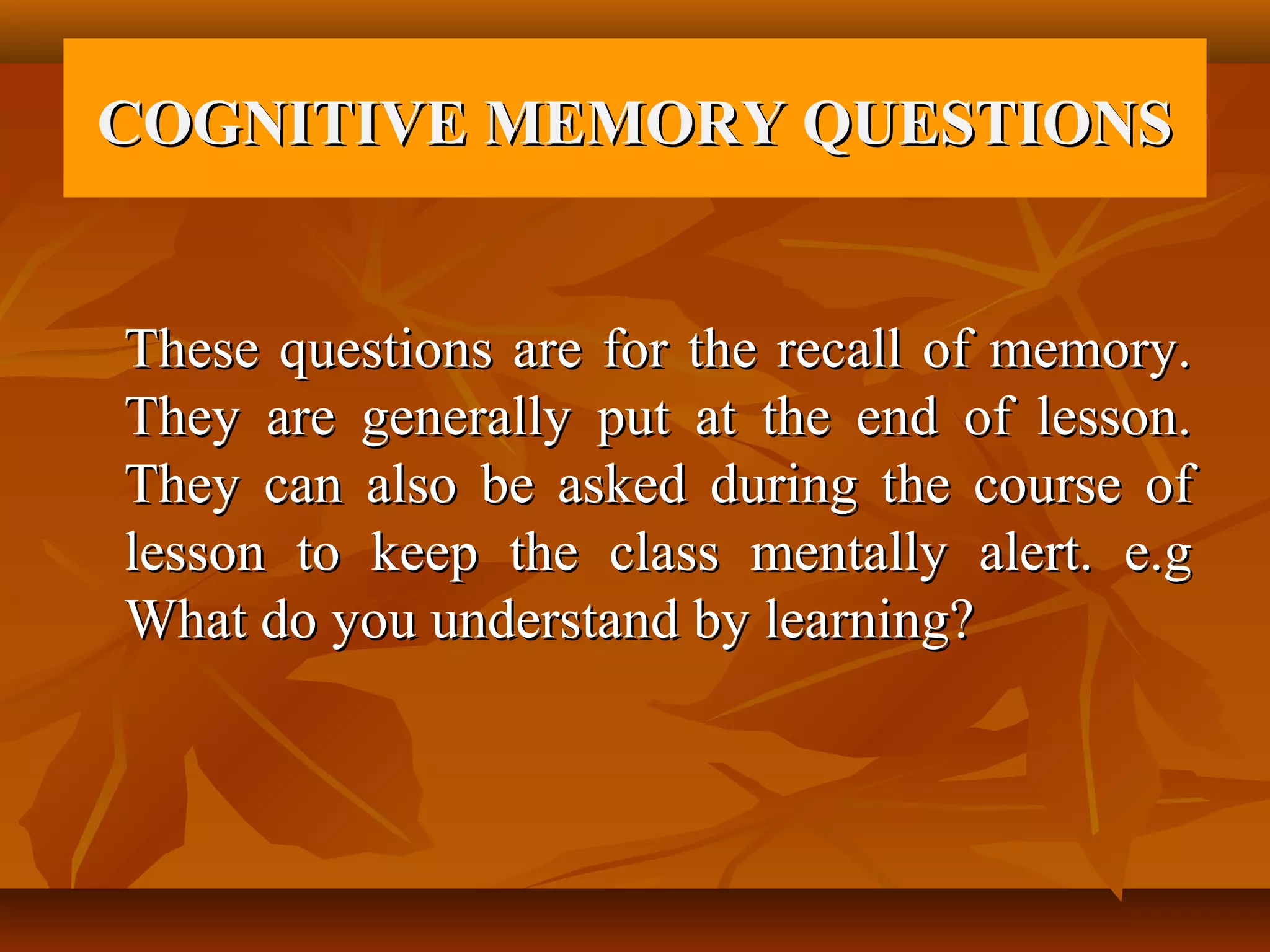 COGNITIVE MEMORY QUESTIONS

These questions are for the recall of memory. They are generally put at the end of lesson. They can also be asked during the course of lesson to keep the class mentally alert. e.g What do you understand by learning?